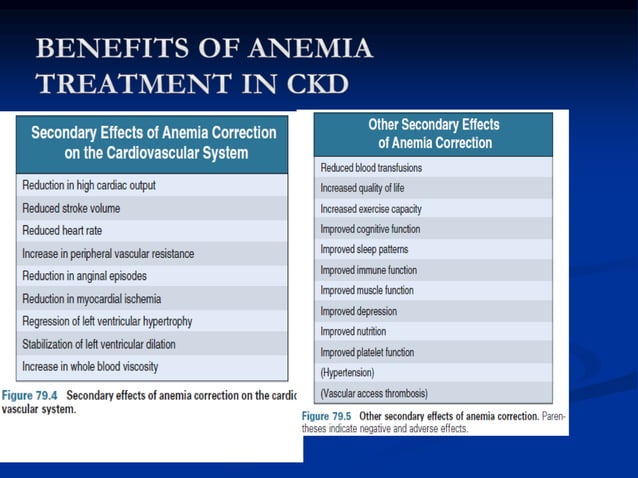 BENEFITS OF ANEMIA TREATMENT IN CKD

| Secondary Effects of Anemia Correction on the Cardiovascular System |
|---|
| Reduction in high cardiac output |
| Reduced stroke volume |
| Reduced heart rate |
| Increase in peripheral vascular resistance |
| Reduction in anginal episodes |
| Reduction in myocardial ischemia |
| Regression of left ventricular hypertrophy |
| Stabilization of left ventricular dilation |
| Increase in whole blood viscosity |

Figure 79.4 Secondary effects of anemia correction on the cardic vascular system.

| Other Secondary Effects of Anemia Correction |
|---|
| Reduced blood transfusions |
| Increased quality of life |
| Increased exercise capacity |
| Improved cognitive function |
| Improved sleep patterns |
| Improved immune function |
| Improved muscle function |
| Improved depression |
| Improved nutrition |
| Improved platelet function |
| (Hypertension) |
| (Vascular access thrombosis) |

Figure 79.5 Other secondary effects of anemia correction. Parentheses indicate negative and adverse effects.